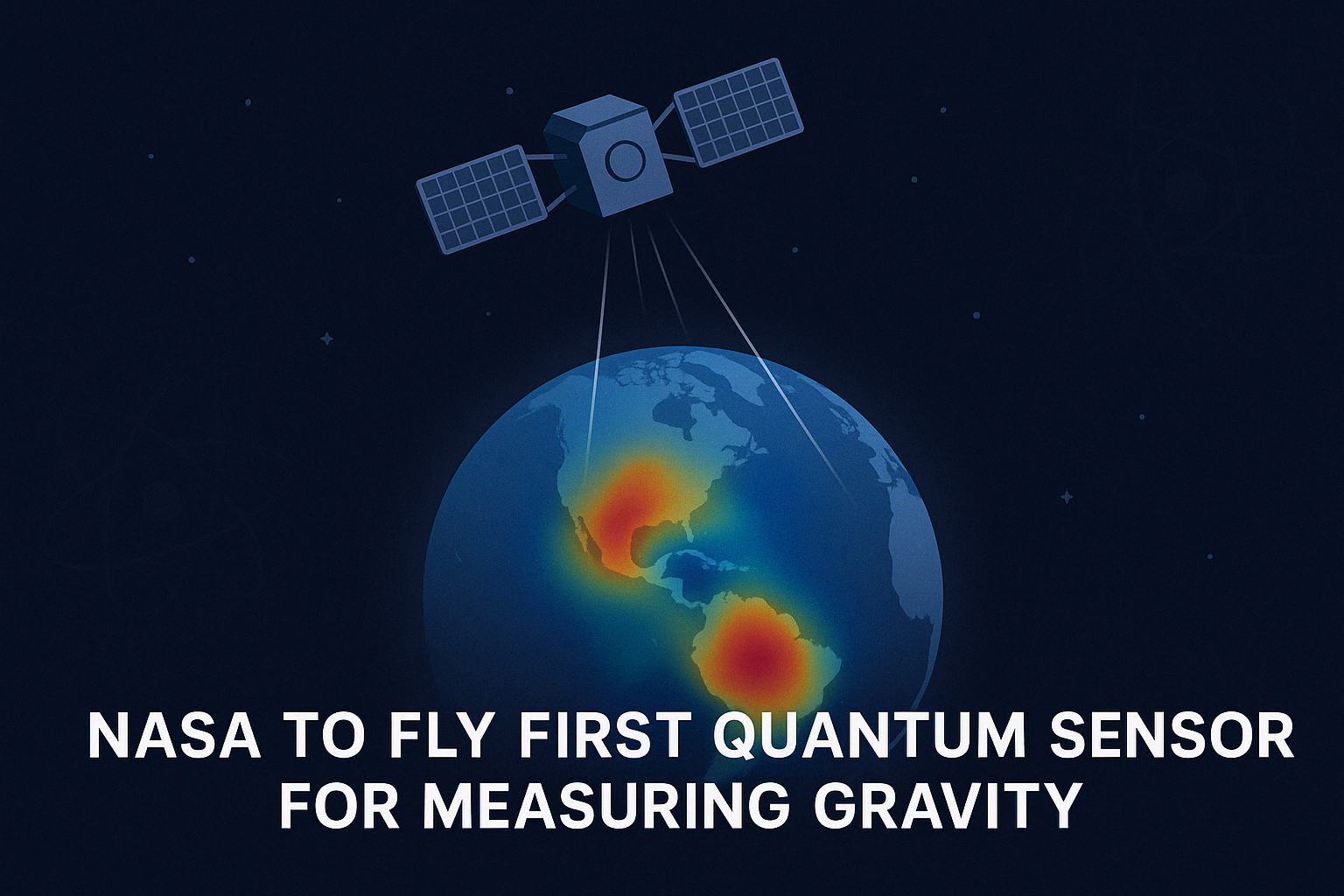 NASA TO FLY FIRST QUANTUM SENSOR FOR MEASURING GRAVITY